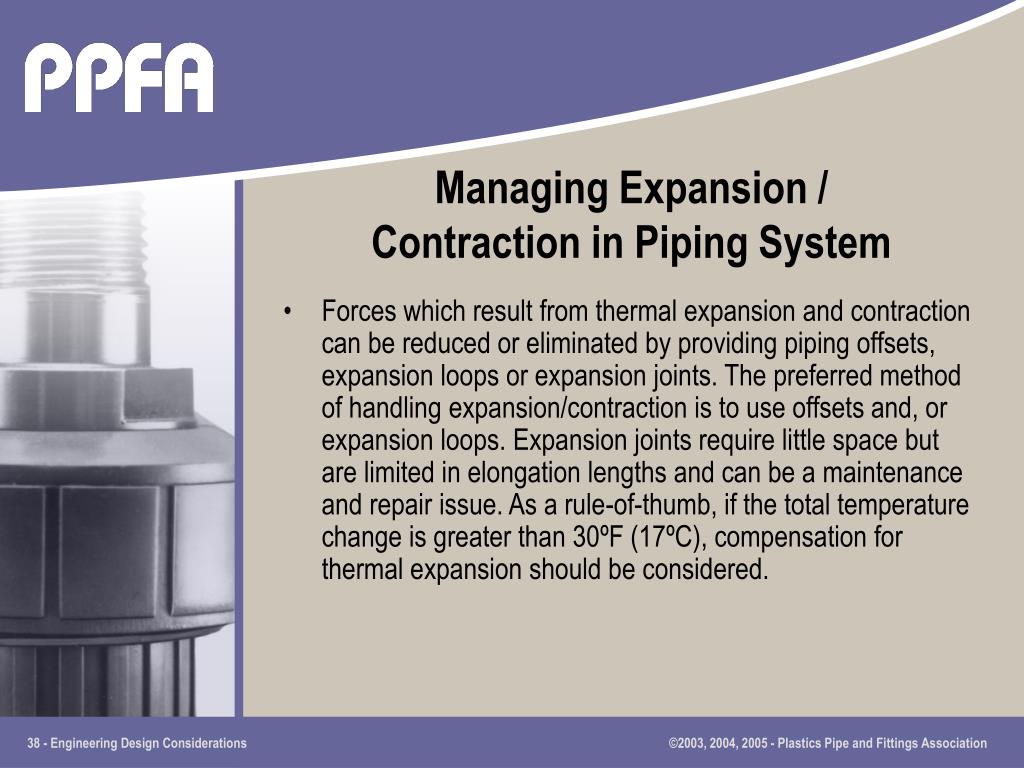 PPFA

Managing Expansion / Contraction in Piping System

• Forces which result from thermal expansion and contraction can be reduced or eliminated by providing piping offsets, expansion loops or expansion joints. The preferred method of handling expansion/contraction is to use offsets and, or expansion loops. Expansion joints require little space but are limited in elongation lengths and can be a maintenance and repair issue. As a rule-of-thumb, if the total temperature change is greater than 30ºF (17ºC), compensation for thermal expansion should be considered.

38 - Engineering Design Considerations

©2003, 2004, 2005 - Plastics Pipe and Fittings Association